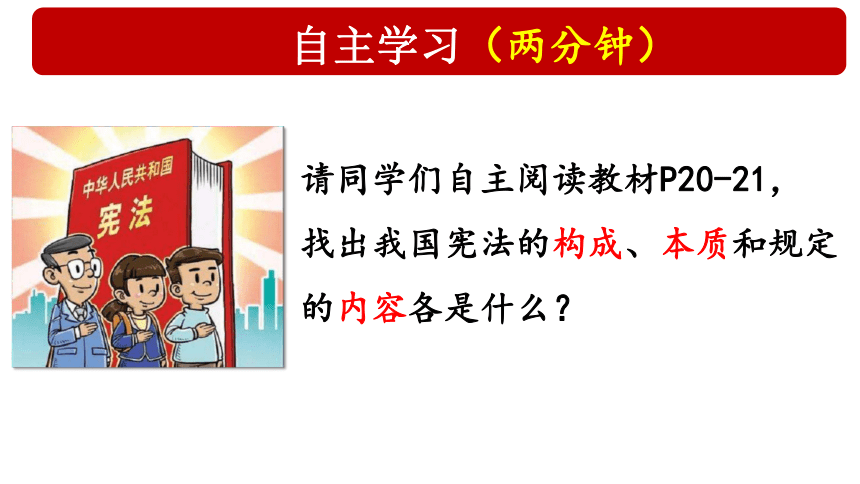 自主学习（两分钟）

中华人民共和国
宪法

请同学们自主阅读教材P20-21，找出我国宪法的构成、本质和规定的内容各是什么？